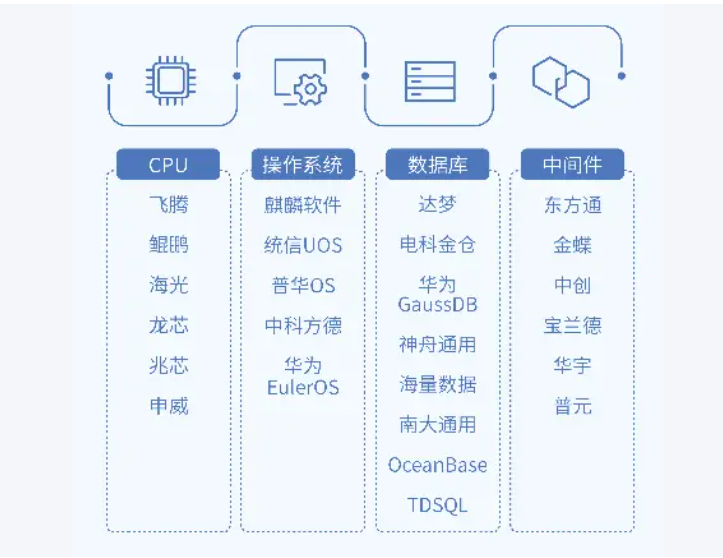 CPU

飞腾

鲲鹏

海光

龙芯

兆芯

申威

操作系统

麒麟软件

统信UOS

普华OS

中科方德

华为 EulerOS

数据库

达梦

电科金仓

华为 GaussDB

神舟通用

海量数据

南大通用

OceanBase

TDSQL

中间件

东方通

金蝶

中创

宝兰德

华宇

普元